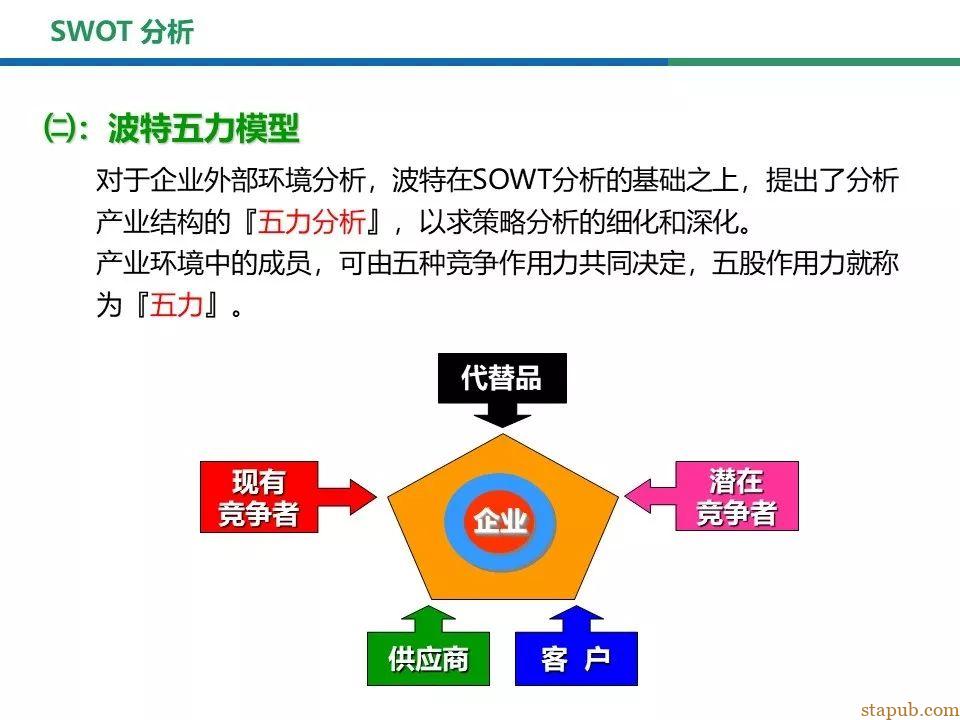 SWOT 分析

㈡：波特五力模型

对于企业外部环境分析，波特在SOWT分析的基础之上，提出了分析产业结构的『五力分析』，以求策略分析的细化和深化。

产业环境中的成员，可由五种竞争作用力共同决定，五股作用力就称为『五力』。

代替品

现有竞争者

企业

潜在竞争者

供应商

客 户

stapub.com